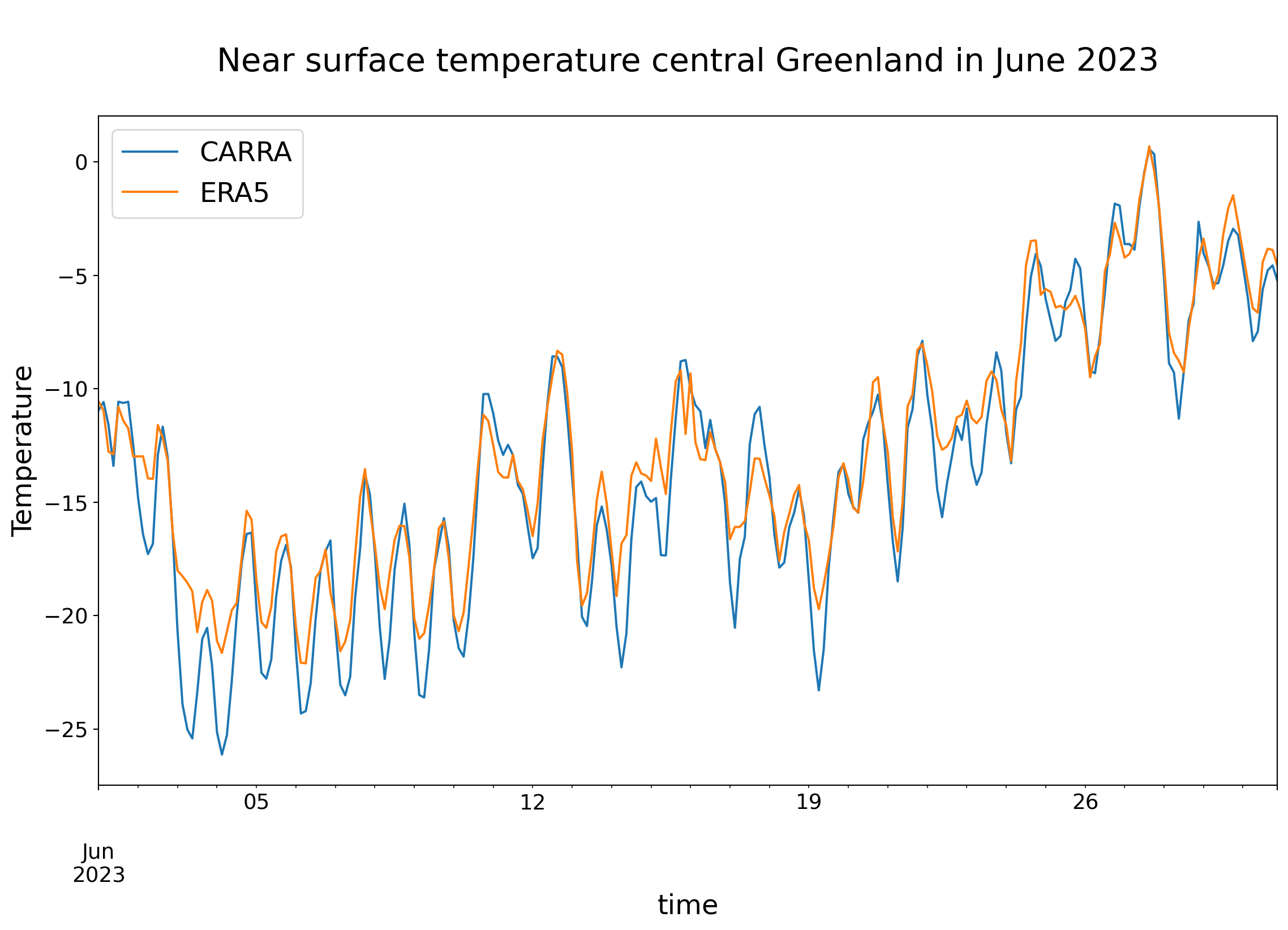 Near surface temperature central Greenland in June 2023

CARRA
ERA5

Temperature

0
−5
−10
−15
−20
−25

05
12
19
26

Jun
2023

time